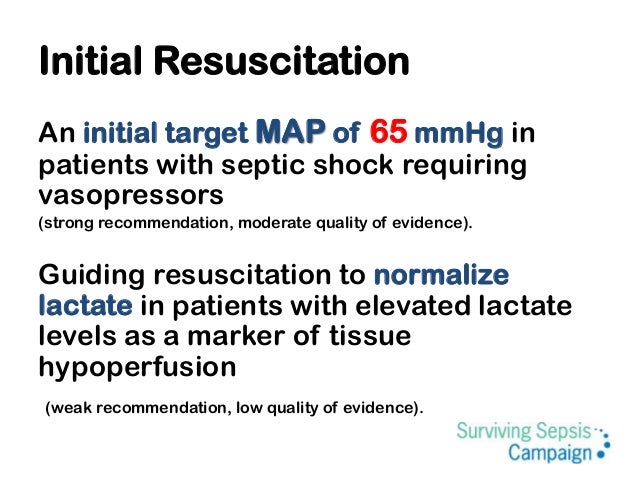 Initial Resuscitation

An initial target MAP of 65 mmHg in patients with septic shock requiring vasopressors
(strong recommendation, moderate quality of evidence).

Guiding resuscitation to normalize lactate in patients with elevated lactate levels as a marker of tissue hypoperfusion

(weak recommendation, low quality of evidence).

Surviving Sepsis Campaign